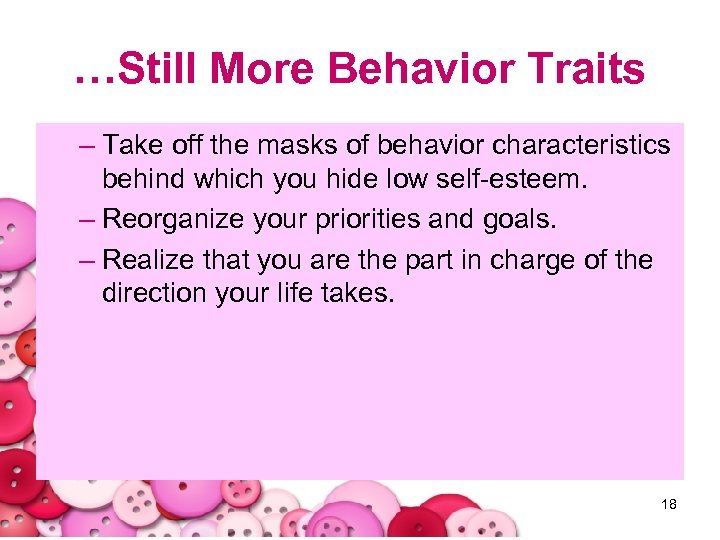 …Still More Behavior Traits

– Take off the masks of behavior characteristics behind which you hide low self-esteem.

– Reorganize your priorities and goals.

– Realize that you are the part in charge of the direction your life takes.

18